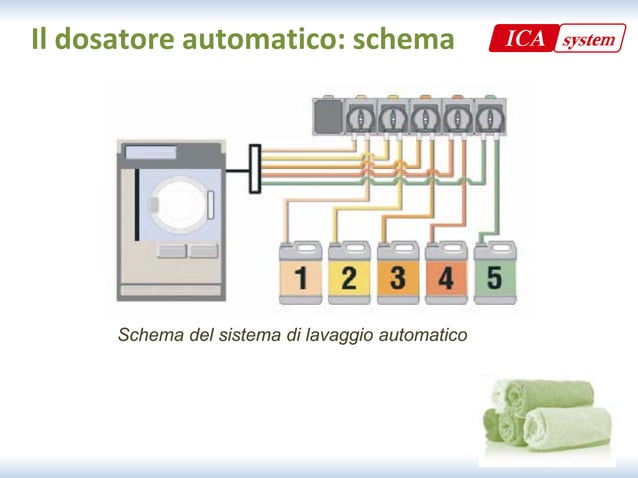 Il dosatore automatico: schema

ICA system

1
2
3
4
5

Schema del sistema di lavaggio automatico